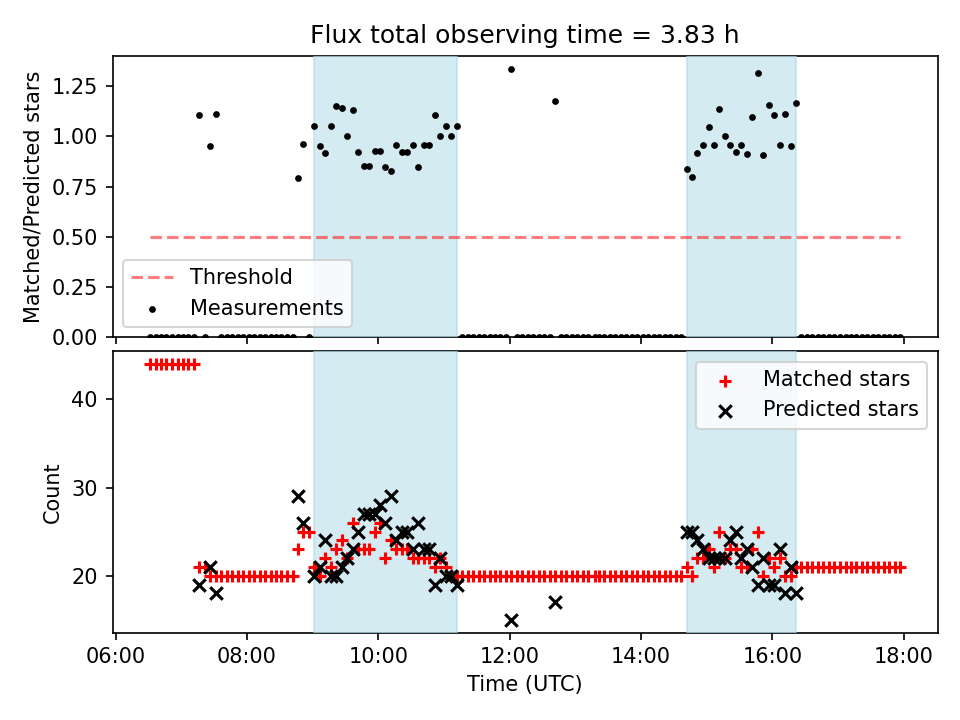 Flux total observing time = 3.83 h

Matched/Predicted stars

1.25
1.00
0.75
0.50
0.25
0.00

Threshold
Measurements

Count

40
30
20

Matched stars
Predicted stars

06:00 08:00 10:00 12:00 14:00 16:00 18:00

Time (UTC)